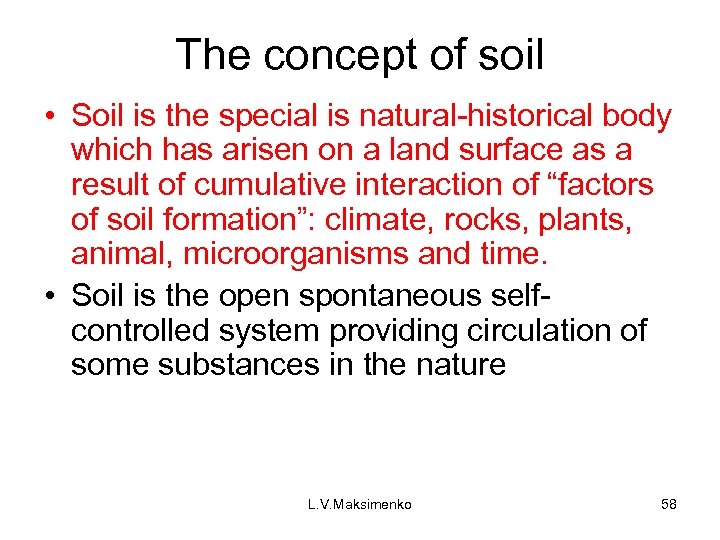 The concept of soil

• Soil is the special is natural-historical body which has arisen on a land surface as a result of cumulative interaction of “factors of soil formation”: climate, rocks, plants, animal, microorganisms and time.

• Soil is the open spontaneous self-controlled system providing circulation of some substances in the nature

L.V.Maksimenko

58